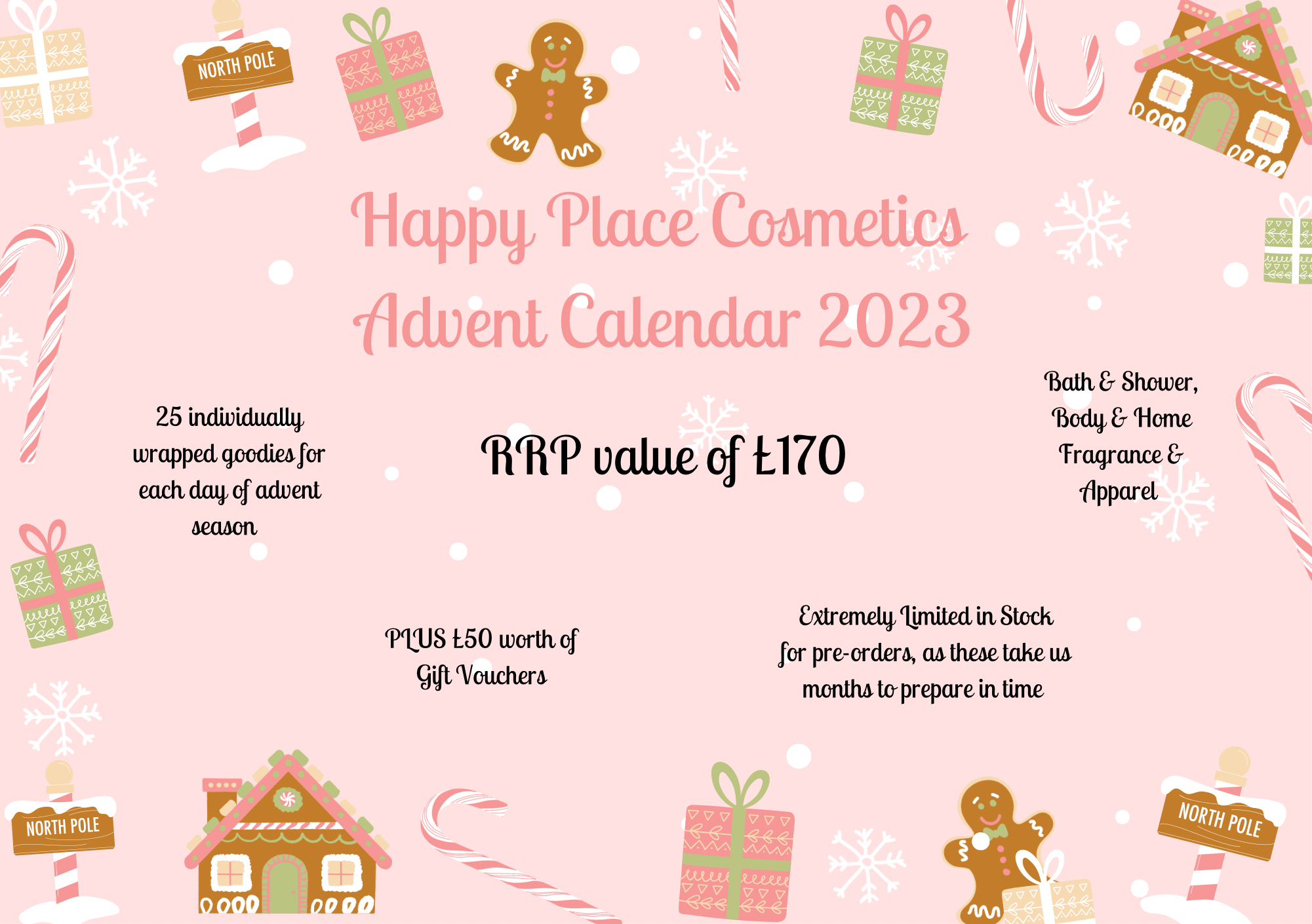 NORTH POLE

Happy Place Cosmetics Advent Calendar 2023

25 individually wrapped goodies for each day of advent season

RRP value of £170

Bath & Shower, Body & Home Fragrance & Apparel

PLUS £50 worth of Gift Vouchers

Extremely Limited in Stock for pre-orders, as these take us months to prepare in time

NORTH POLE

NORTH POLE